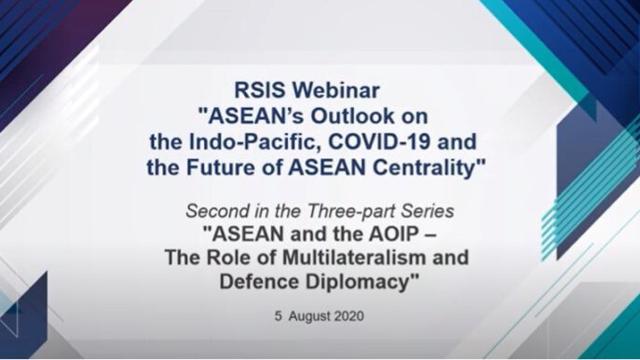 RSIS Webinar
"ASEAN's Outlook on the Indo-Pacific, COVID-19 and the Future of ASEAN Centrality"

Second in the Three-part Series
"ASEAN and the AOIP – The Role of Multilateralism and Defence Diplomacy"

5 August 2020